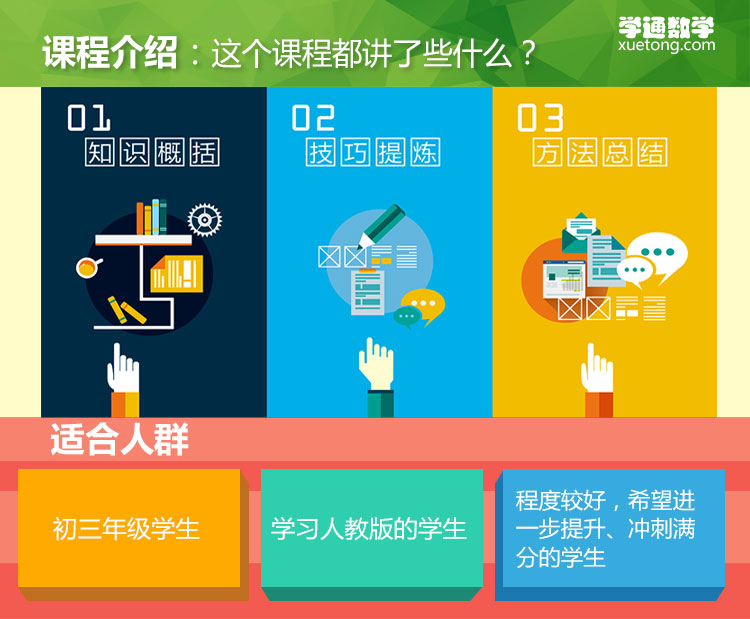 课程介绍：这个课程都讲了些什么？

学通数学
xuetong.com

01
知识概括

02
技巧提炼

03
方法总结

适合人群

初三年级学生

学习人教版的学生

程度较好，希望进一步提升、冲刺满分的学生